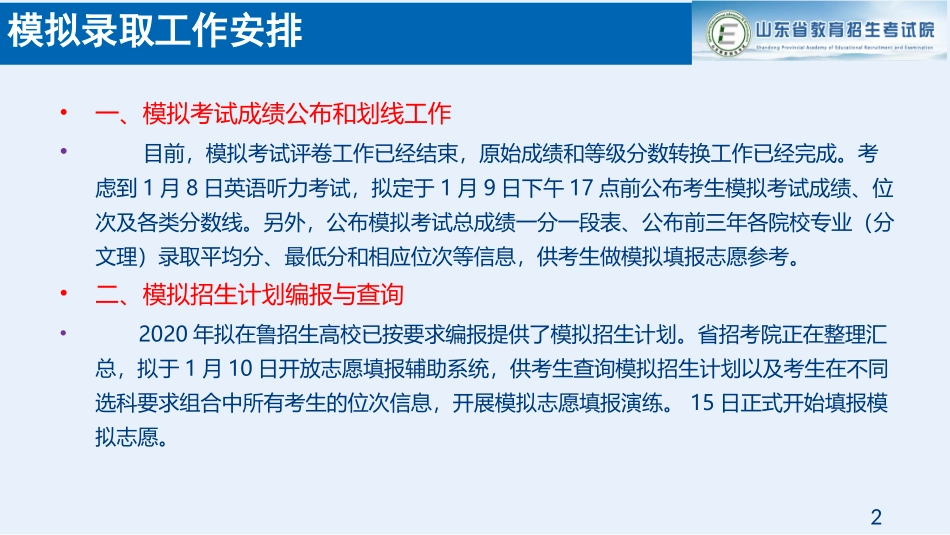 模拟录取工作安排

山东省教育招生考试院
Shandong Provincial Academy of Educational Recruitment and Examination

• 一、模拟考试成绩公布和划线工作

• 目前，模拟考试评卷工作已经结束，原始成绩和等级分数转换工作已经完成。考虑到 1 月 8 日英语听力考试，拟定于 1 月 9 日下午 17 点前公布考生模拟考试成绩、位次及各类分数线。另外，公布模拟考试总成绩一分一段表、公布前三年各院校专业（分文理）录取平均分、最低分和相应位次等信息，供考生做模拟填报志愿参考。

• 二、模拟招生计划编报与查询

• 2020 年拟在鲁招生高校已按要求编报提供了模拟招生计划。省招考院正在整理汇总，拟于 1 月 10 日开放志愿填报辅助系统，供考生查询模拟招生计划以及考生在不同选科要求组合中所有考生的位次信息，开展模拟志愿填报演练。 15 日正式开始填报模拟志愿。

2